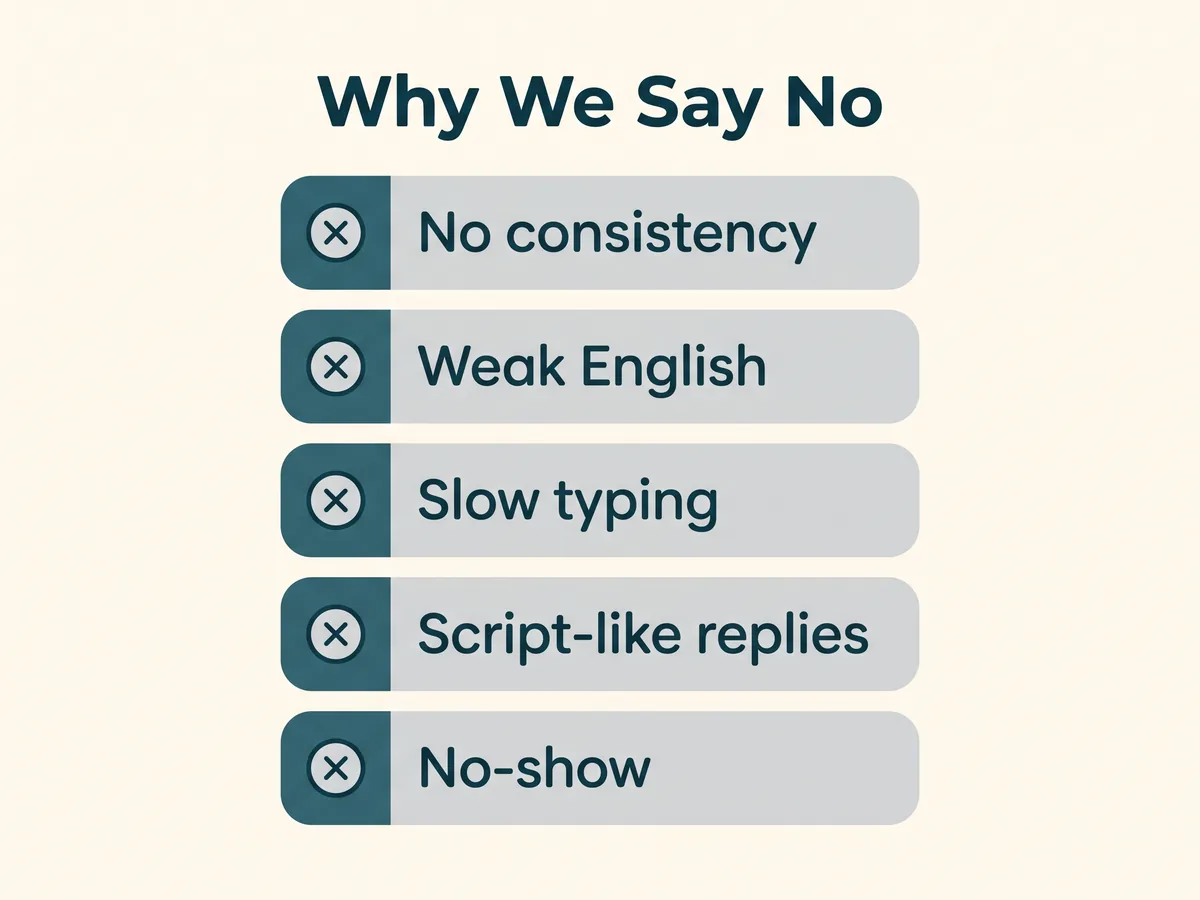 Why We Say No

No consistency

Weak English

Slow typing

Script-like replies

No-show